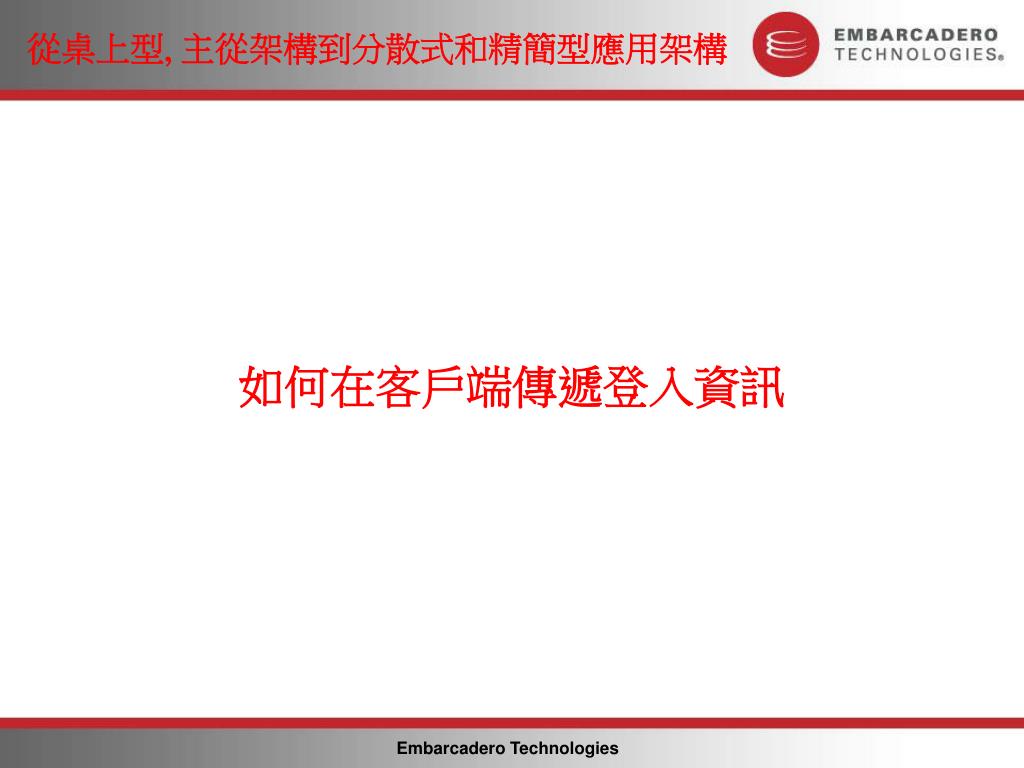 從桌上型, 主從架構到分散式和精簡型應用架構

EMBARCADERO TECHNOLOGIES®

如何在客戶端傳遞登入資訊

Embarcadero Technologies